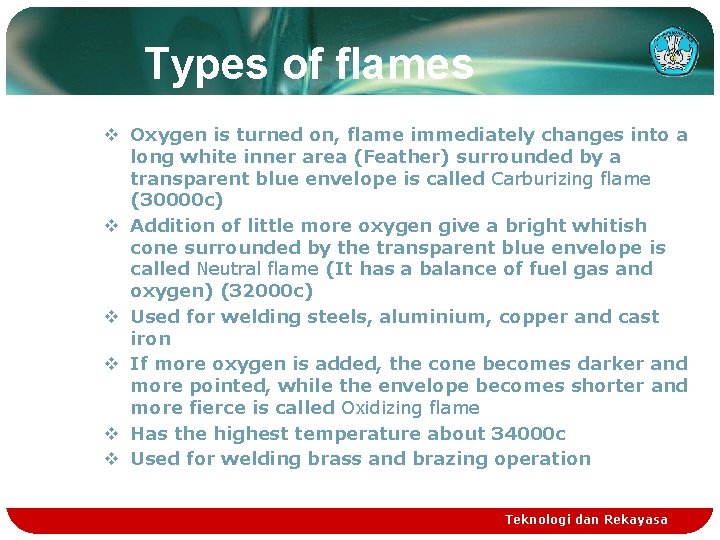 Types of flames

❖ Oxygen is turned on, flame immediately changes into a long white inner area (Feather) surrounded by a transparent blue envelope is called Carburizing flame (30000c)
❖ Addition of little more oxygen give a bright whitish cone surrounded by the transparent blue envelope is called Neutral flame (It has a balance of fuel gas and oxygen) (32000c)
❖ Used for welding steels, aluminium, copper and cast iron
❖ If more oxygen is added, the cone becomes darker and more pointed, while the envelope becomes shorter and more fierce is called Oxidizing flame
❖ Has the highest temperature about 34000c
❖ Used for welding brass and brazing operation

Teknologi dan Rekayasa